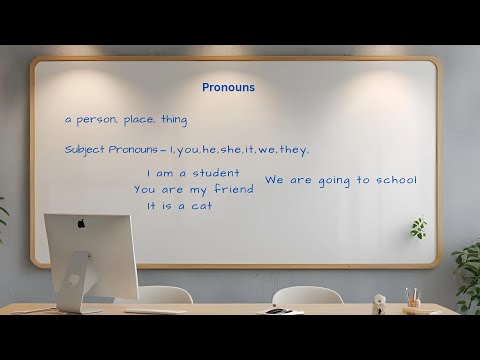 Pronouns

a person, place, thing

Subject Pronouns – I, you, he, she, it, we, they,

I am a student
You are my friend
It is a cat

We are going to school